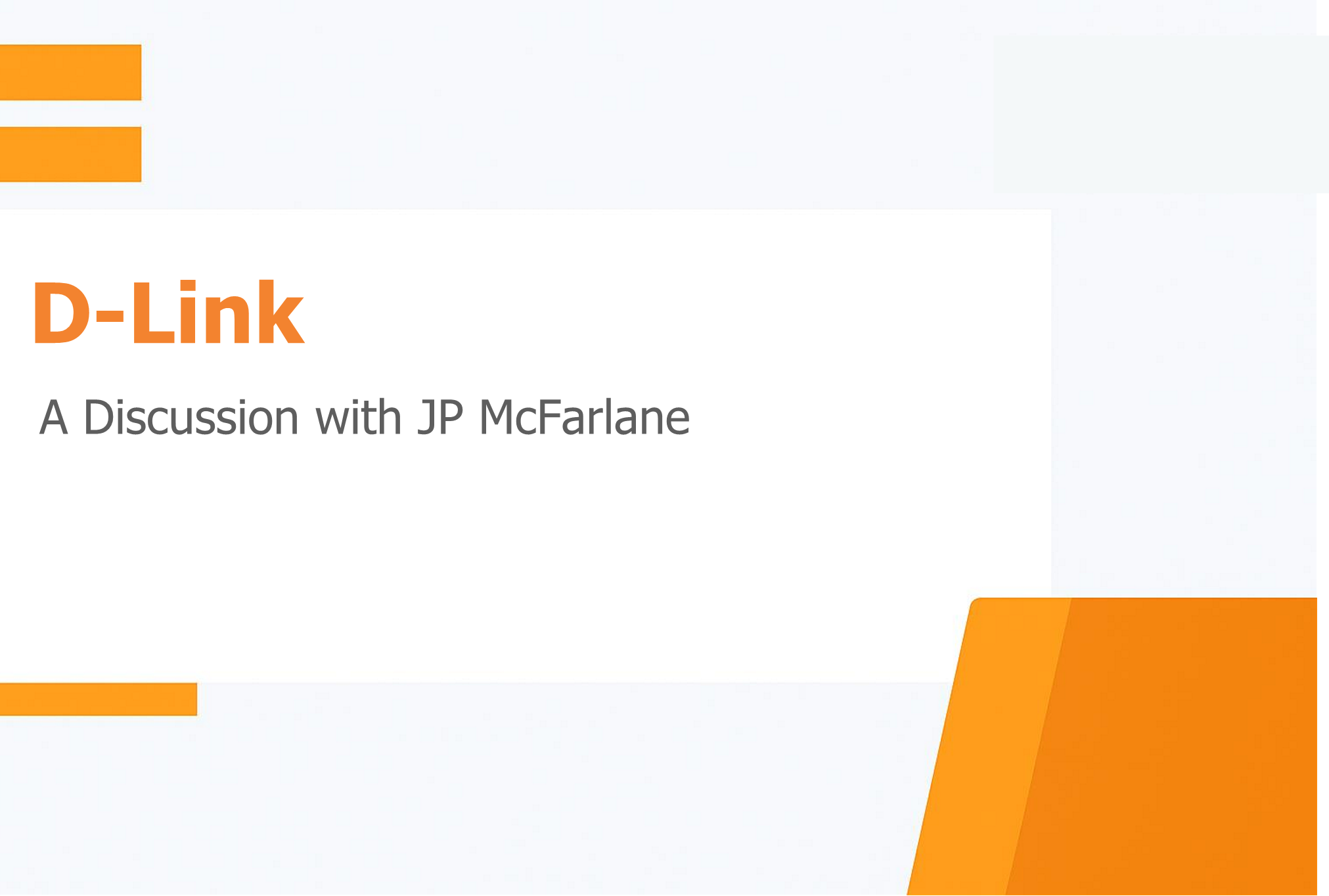 D-Link

A Discussion with JP McFarlane